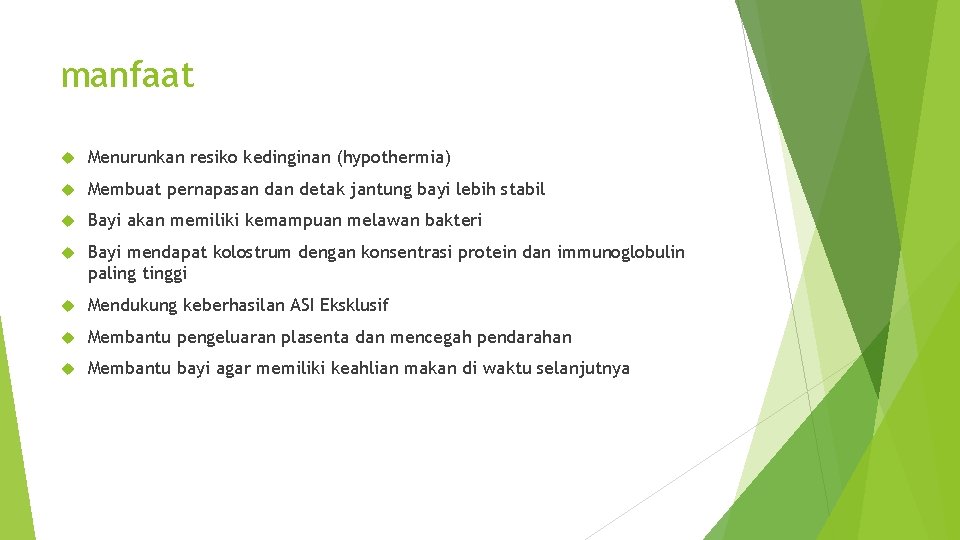 manfaat

Menurunkan resiko kedinginan (hypothermia)

Membuat pernapasan dan detak jantung bayi lebih stabil

Bayi akan memiliki kemampuan melawan bakteri

Bayi mendapat kolostrum dengan konsentrasi protein dan immunoglobulin paling tinggi

Mendukung keberhasilan ASI Eksklusif

Membantu pengeluaran plasenta dan mencegah pendarahan

Membantu bayi agar memiliki keahlian makan di waktu selanjutnya